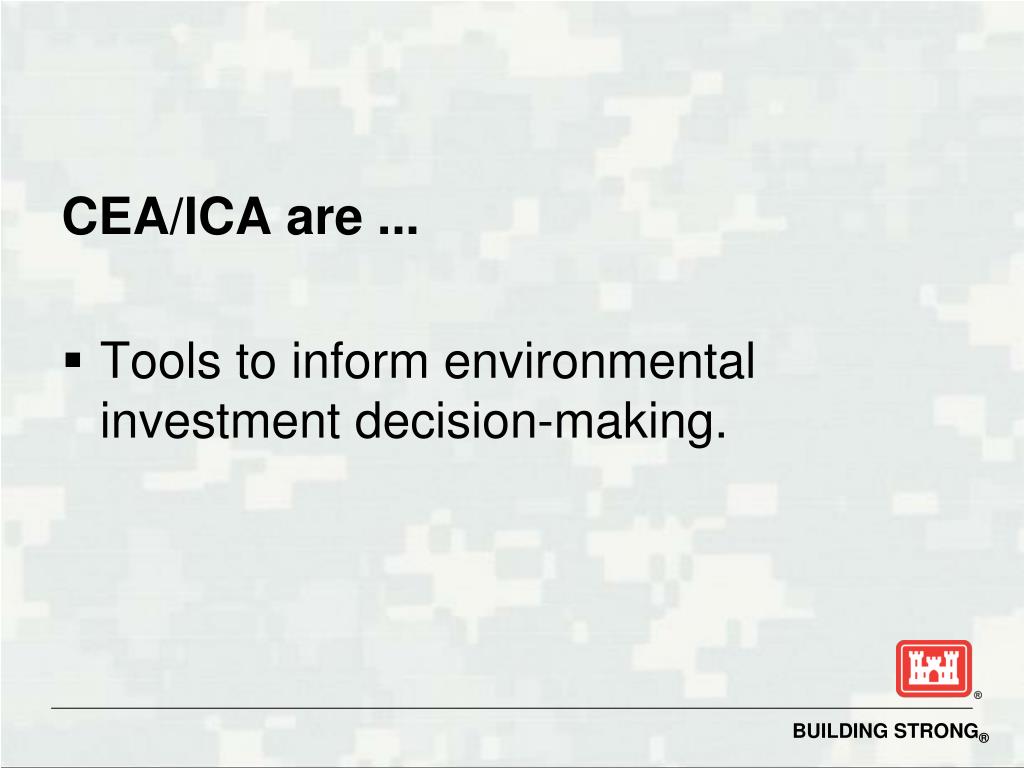 CEA/ICA are ...

▪ Tools to inform environmental investment decision-making.

®

BUILDING STRONG®